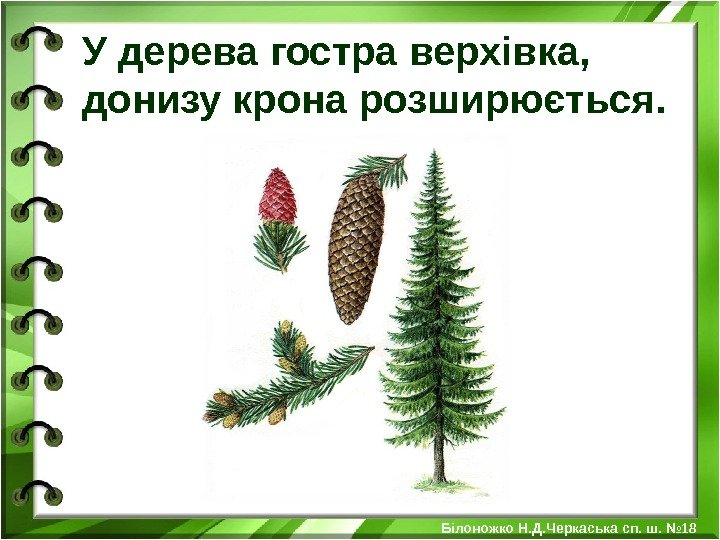 У дерева гостра верхівка, донизу крона розширюється.

Білоножко Н.Д.Черкаська сп. ш. №18